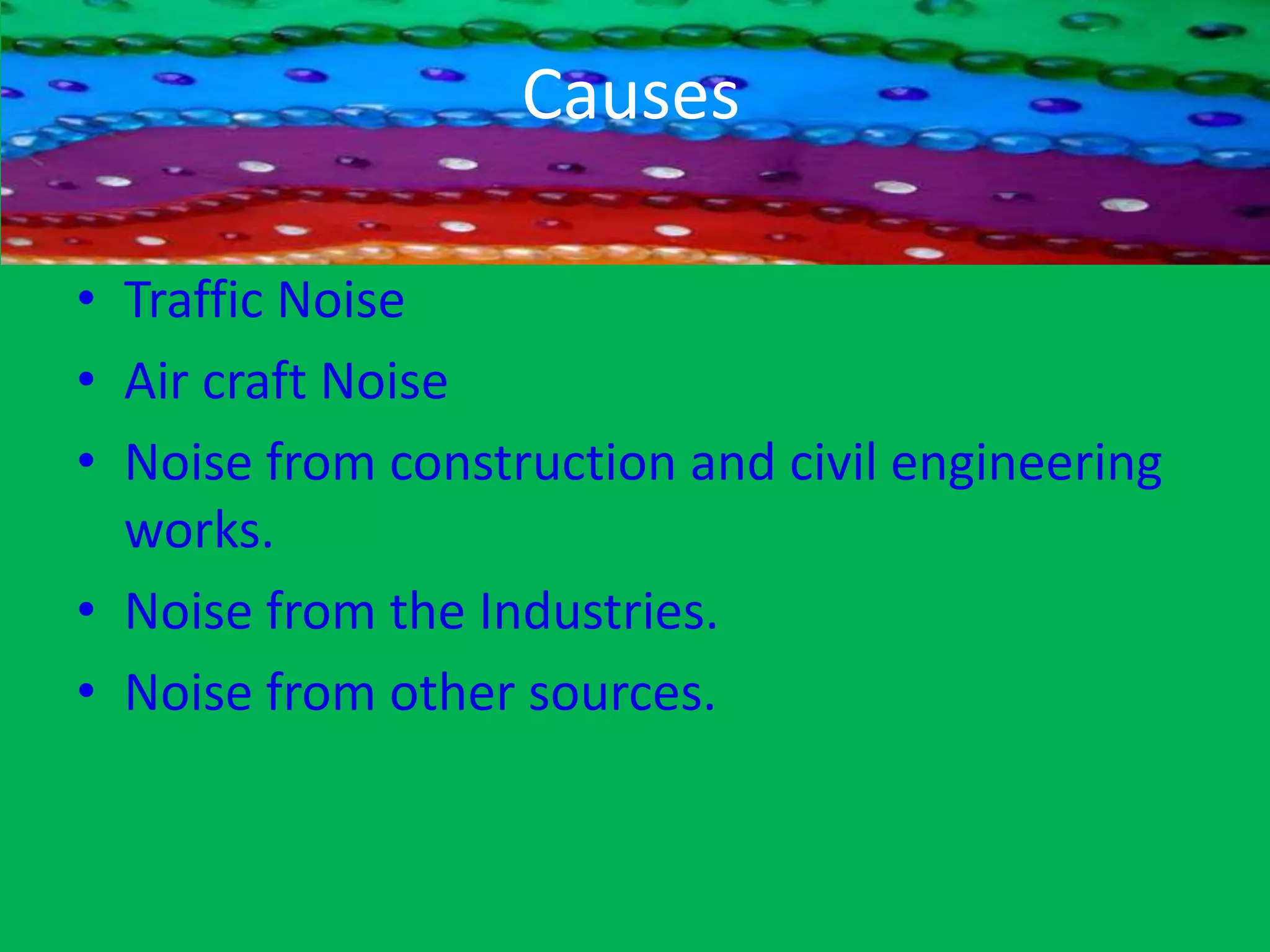 Causes

• Traffic Noise
• Air craft Noise
• Noise from construction and civil engineering works.
• Noise from the Industries.
• Noise from other sources.